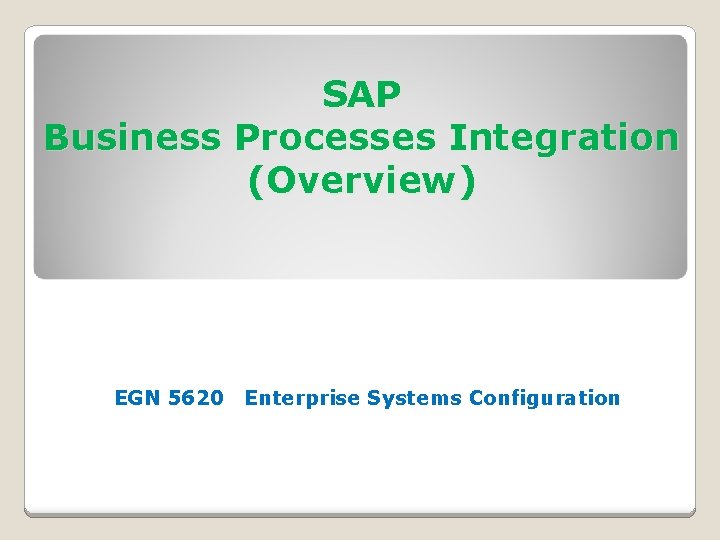 SAP
Business Processes Integration
(Overview)

EGN 5620 Enterprise Systems Configuration